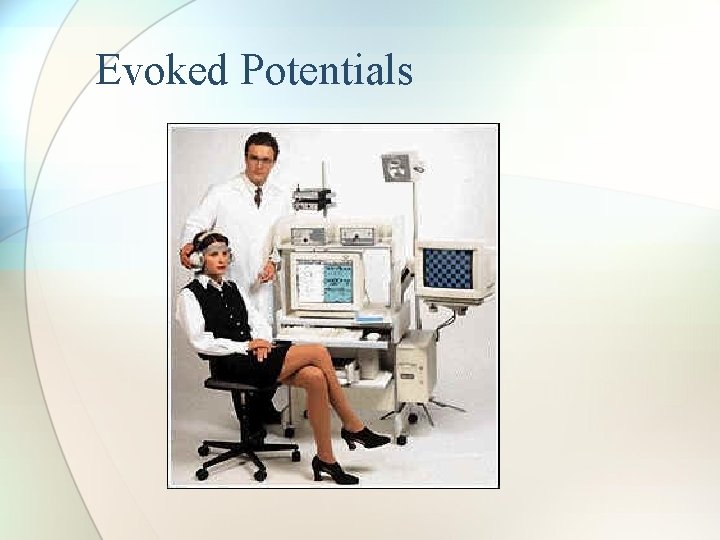 Evoked Potentials